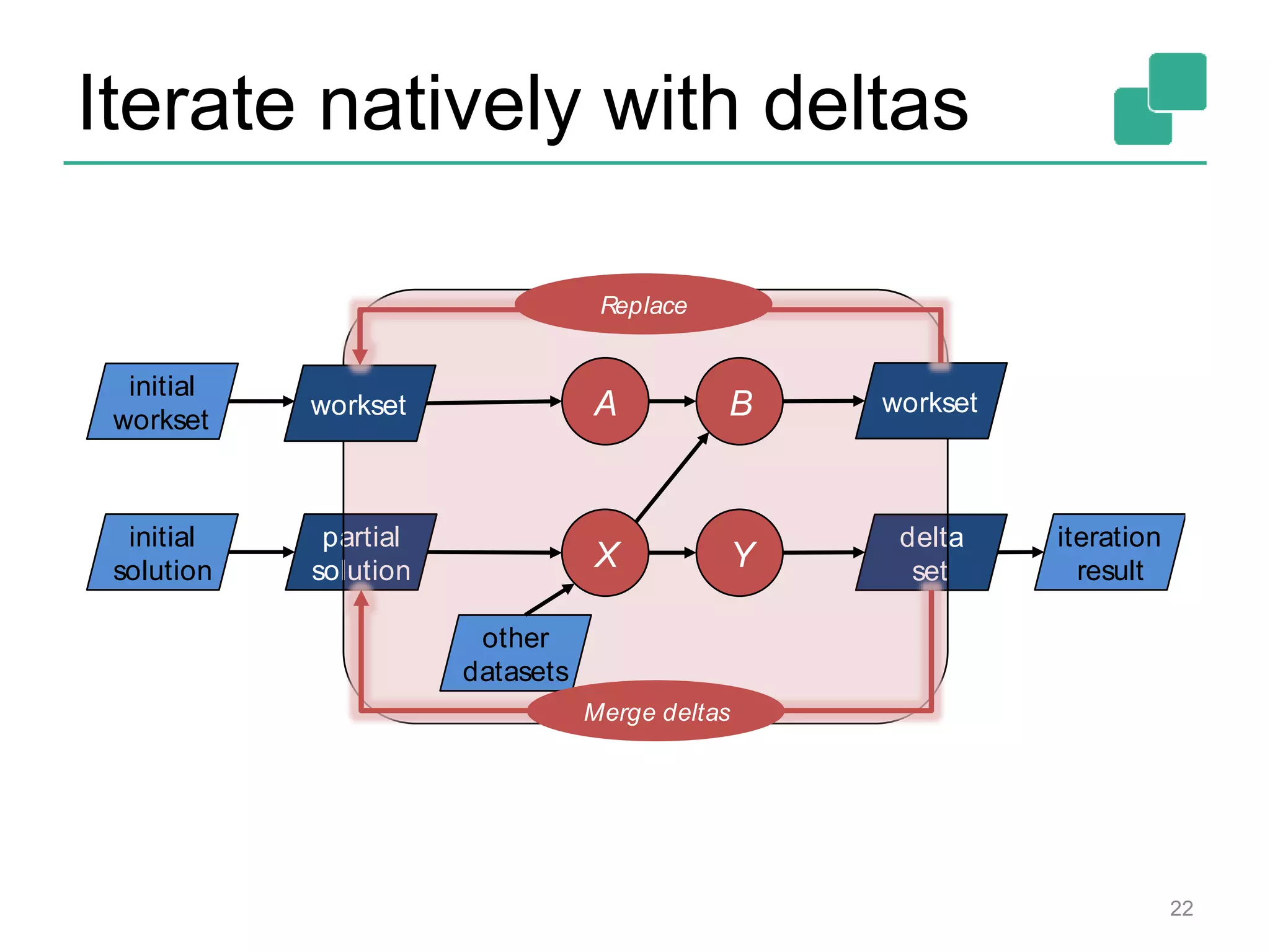 Iterate natively with deltas

Replace

initial workset

workset

A

B

workset

initial solution

partial solution

X

Y

delta set

iteration result

other datasets

Merge deltas

22